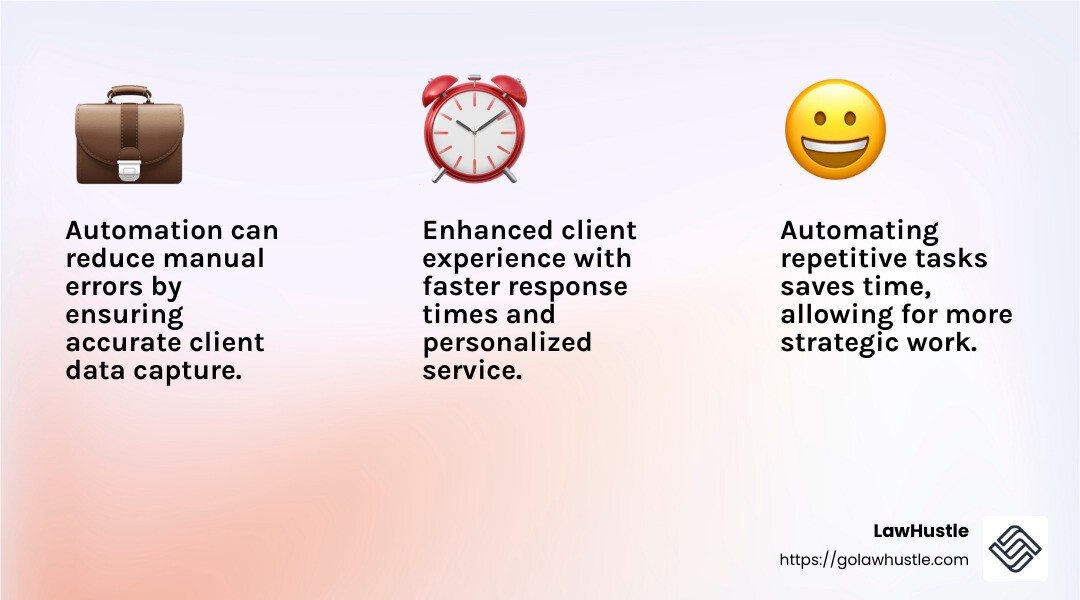 Automation can reduce manual errors by ensuring accurate client data capture.

Enhanced client experience with faster response times and personalized service.

Automating repetitive tasks saves time, allowing for more strategic work.

LawHustle
https://golawhustle.com